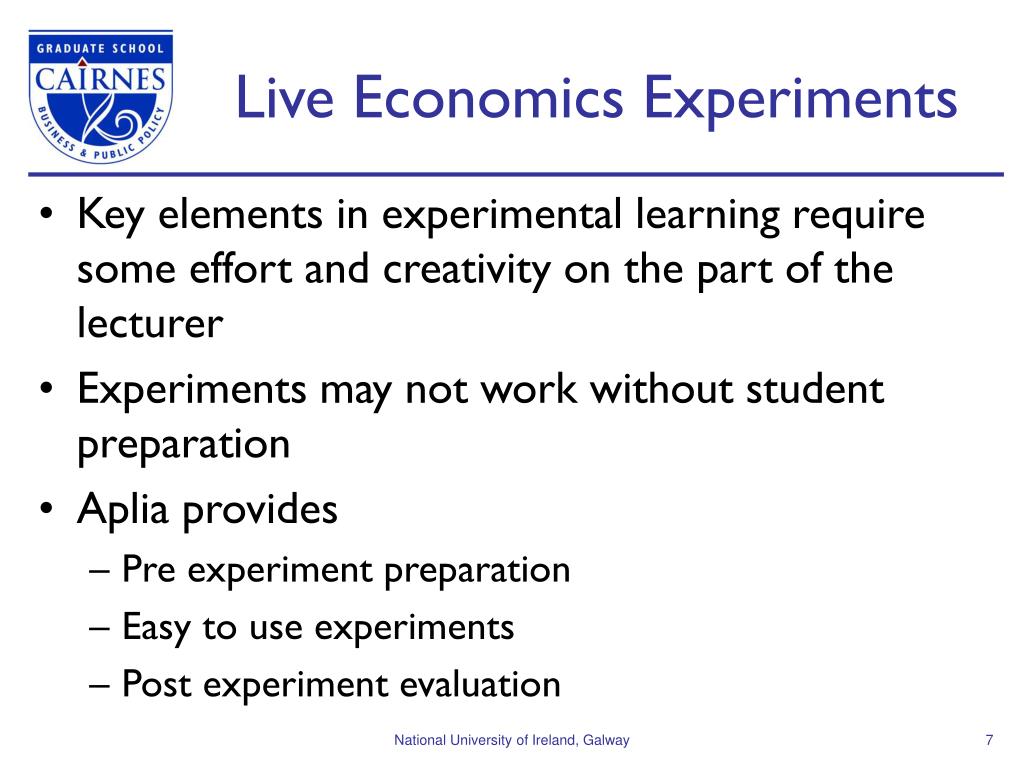 GRADUATE SCHOOL
CAIRNES
BUSINESS & PUBLIC POLICY

Live Economics Experiments

• Key elements in experimental learning require some effort and creativity on the part of the lecturer
• Experiments may not work without student preparation
• Aplia provides
– Pre experiment preparation
– Easy to use experiments
– Post experiment evaluation

National University of Ireland, Galway

7